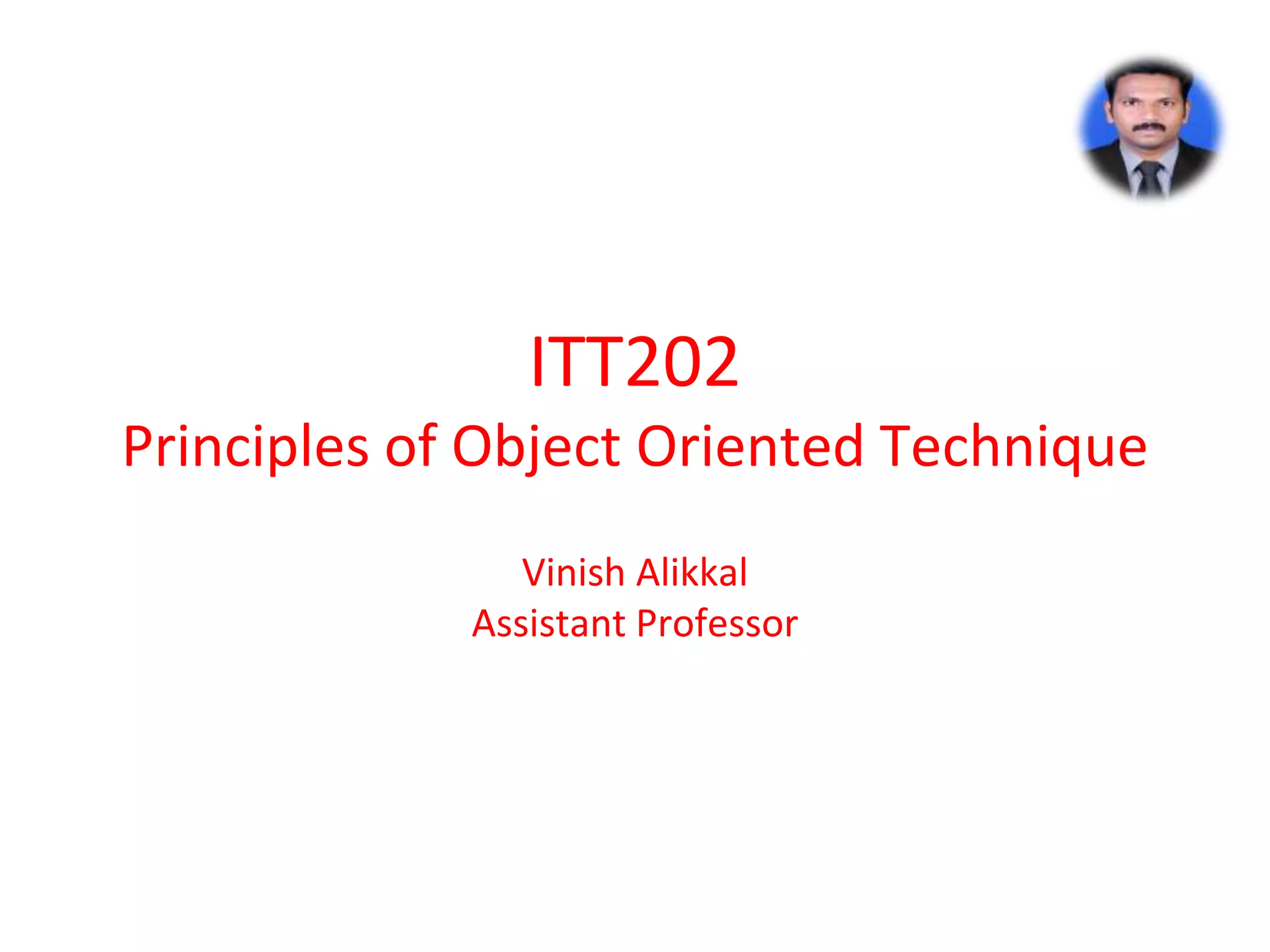 ITT202
Principles of Object Oriented Technique

Vinish Alikkal
Assistant Professor